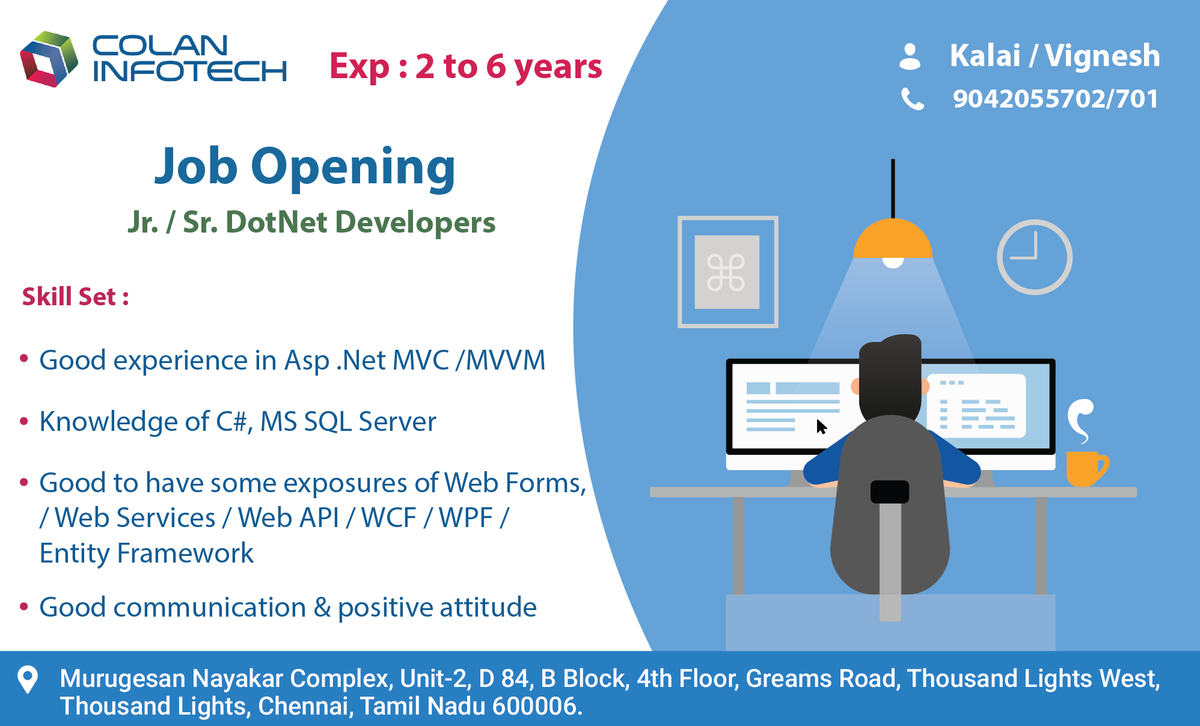 COLAN INFOTECH

Exp : 2 to 6 years

Kalai / Vignesh

9042055702/701

Job Opening

Jr. / Sr. DotNet Developers

Skill Set :

• Good experience in Asp .Net MVC /MVVM

• Knowledge of C#, MS SQL Server

• Good to have some exposures of Web Forms, / Web Services / Web API / WCF / WPF / Entity Framework

• Good communication & positive attitude

Murugesan Nayakar Complex, Unit-2, D 84, B Block, 4th Floor, Greams Road, Thousand Lights West, Thousand Lights, Chennai, Tamil Nadu 600006.